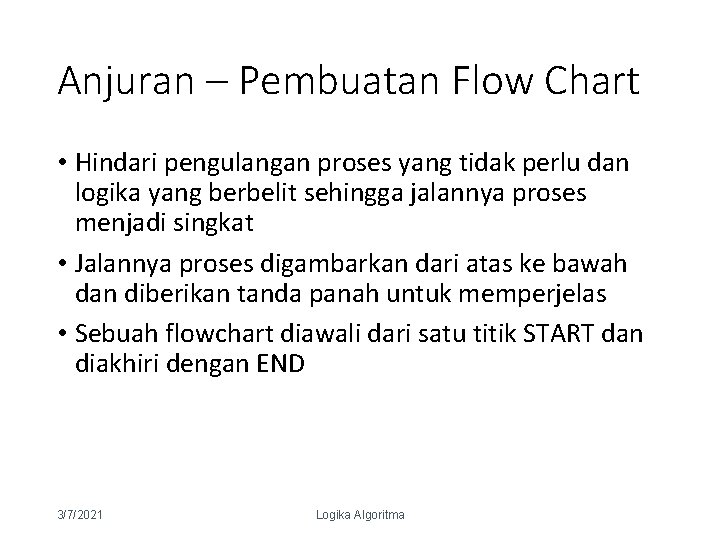 Anjuran – Pembuatan Flow Chart

• Hindari pengulangan proses yang tidak perlu dan logika yang berbelit sehingga jalannya proses menjadi singkat

• Jalannya proses digambarkan dari atas ke bawah dan diberikan tanda panah untuk memperjelas

• Sebuah flowchart diawali dari satu titik START dan diakhiri dengan END

3/7/2021

Logika Algoritma